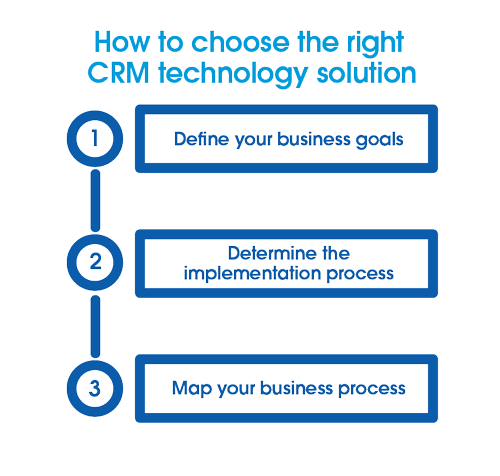 How to choose the right CRM technology solution

1

Define your business goals

2

Determine the implementation process

3

Map your business process